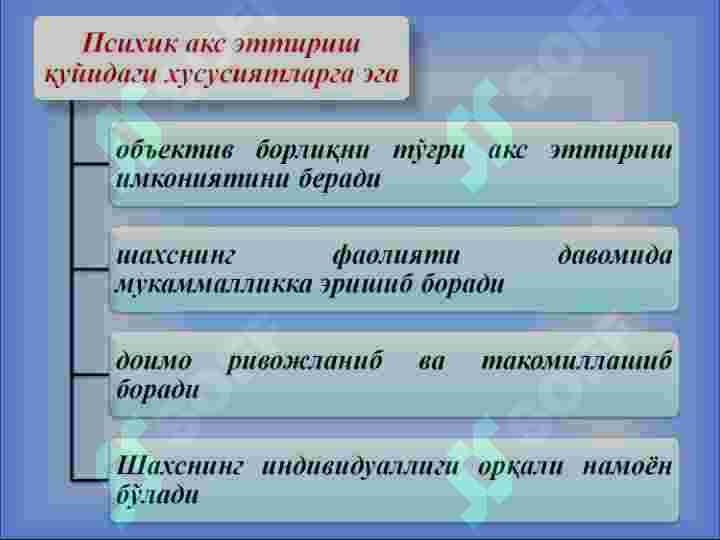 Психик акс эттириш қуйидаги хусусиятларга эга

объектив борлиқни тўғри акс эттириш имкониятини беради

шахснинг фаолияти давомида мукаммалликка эришиб боради

доимо ривожланиб ва такомиллашиб боради

Шахснинг индивидуаллиги орқали намоён бўлади